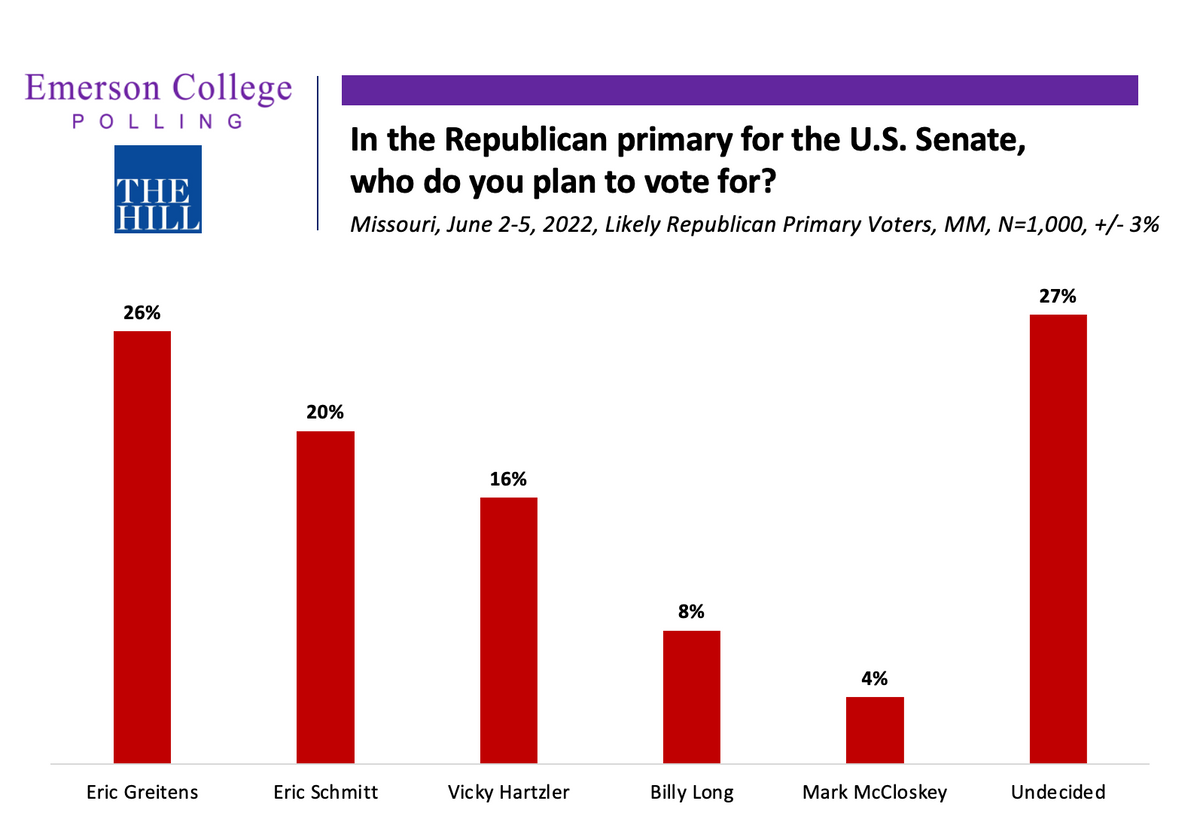 Emerson College
POLLING

THE HILL

In the Republican primary for the U.S. Senate, who do you plan to vote for?

Missouri, June 2-5, 2022, Likely Republican Primary Voters, MM, N=1,000, +/- 3%

26%
20%
16%
8%
4%
27%

Eric Greitens
Eric Schmitt
Vicky Hartzler
Billy Long
Mark McCloskey
Undecided